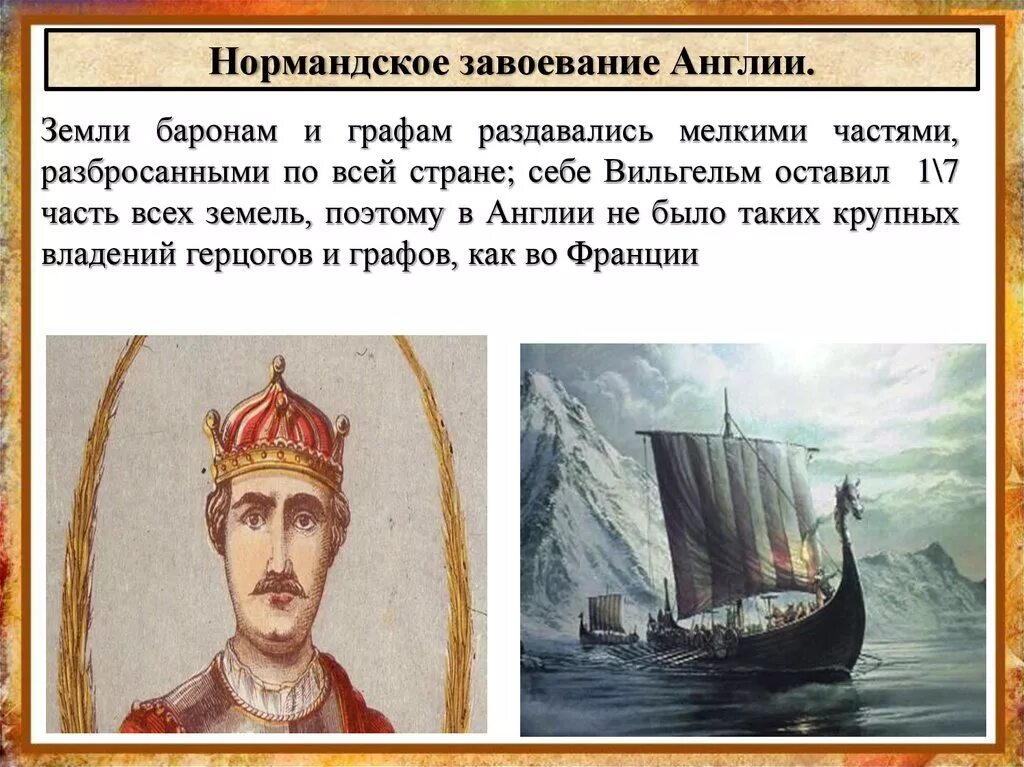 Нормандское завоевание Англии.

Земли баронам и графам раздавались мелкими частями, разбросанными по всей стране; себе Вильгельм оставил 1\7 часть всех земель, поэтому в Англии не было таких крупных владений герцогов и графов, как во Франции